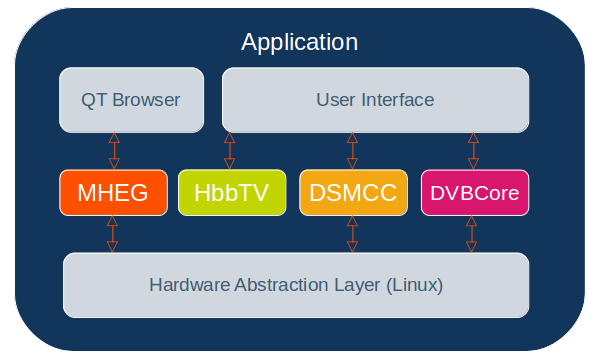 Application

QT Browser

User Interface

MHEG

HbbTV

DSMCC

DVBCore

Hardware Abstraction Layer (Linux)